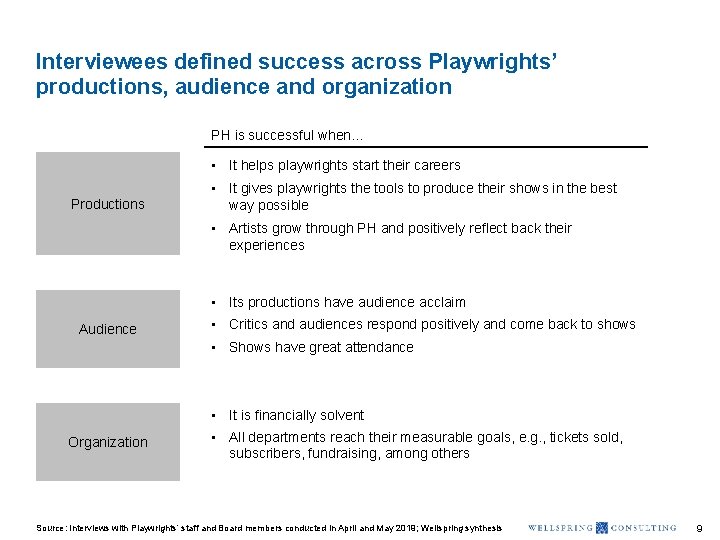 Interviewees defined success across Playwrights' productions, audience and organization

PH is successful when...

Productions

- It helps playwrights start their careers
- It gives playwrights the tools to produce their shows in the best way possible
- Artists grow through PH and positively reflect back their experiences

Audience

- Its productions have audience acclaim
- Critics and audiences respond positively and come back to shows
- Shows have great attendance

Organization

- It is financially solvent
- All departments reach their measurable goals, e.g., tickets sold, subscribers, fundraising, among others

Source: Interviews with Playwrights' staff and Board members conducted in April and May 2018; Wellspring synthesis

WELLSPRING CONSULTING

9